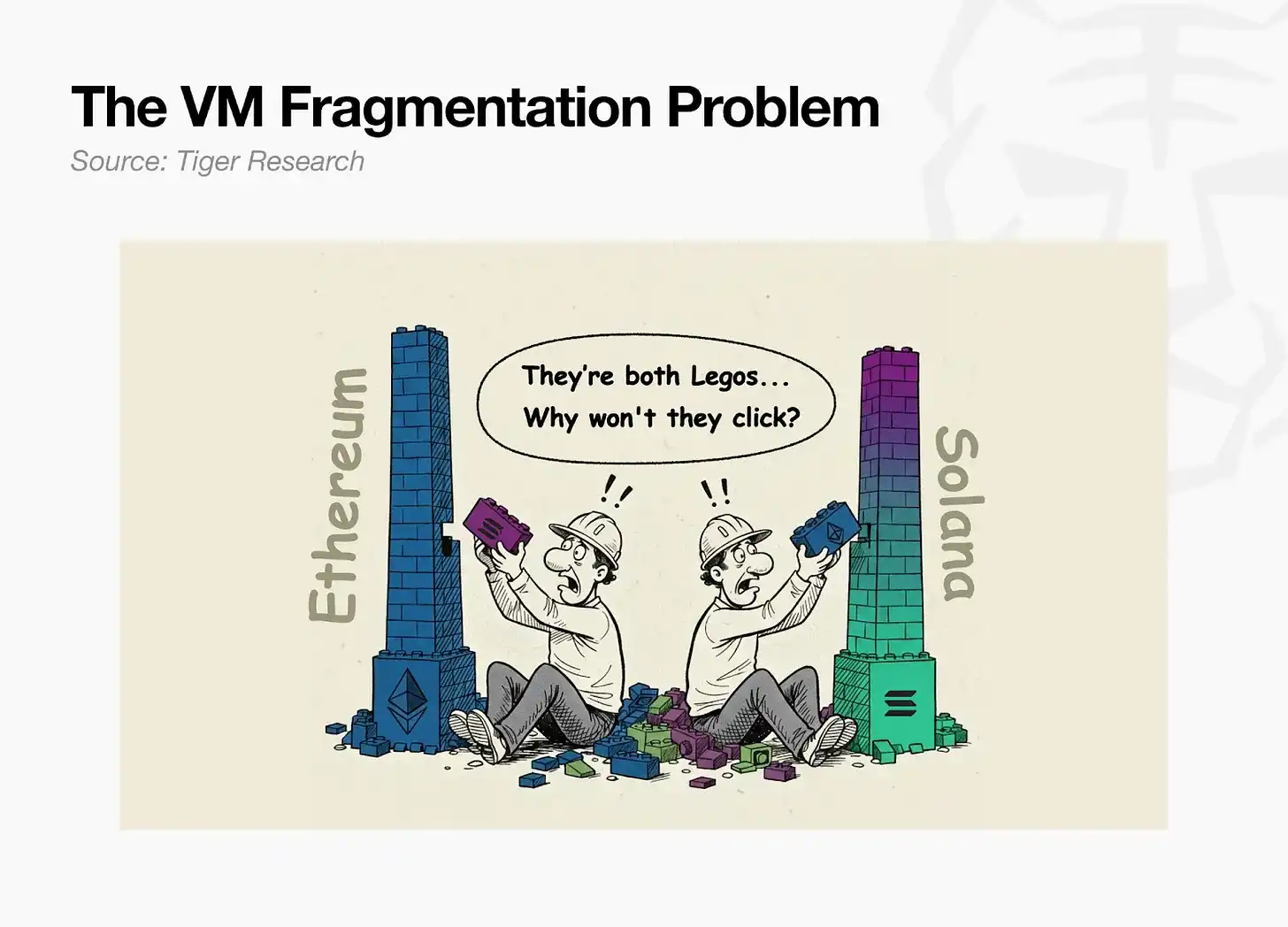 The VM Fragmentation Problem

Source: Tiger Research

Ethereum

They're both Legos...
Why won't they click?

!!

!!

Solana